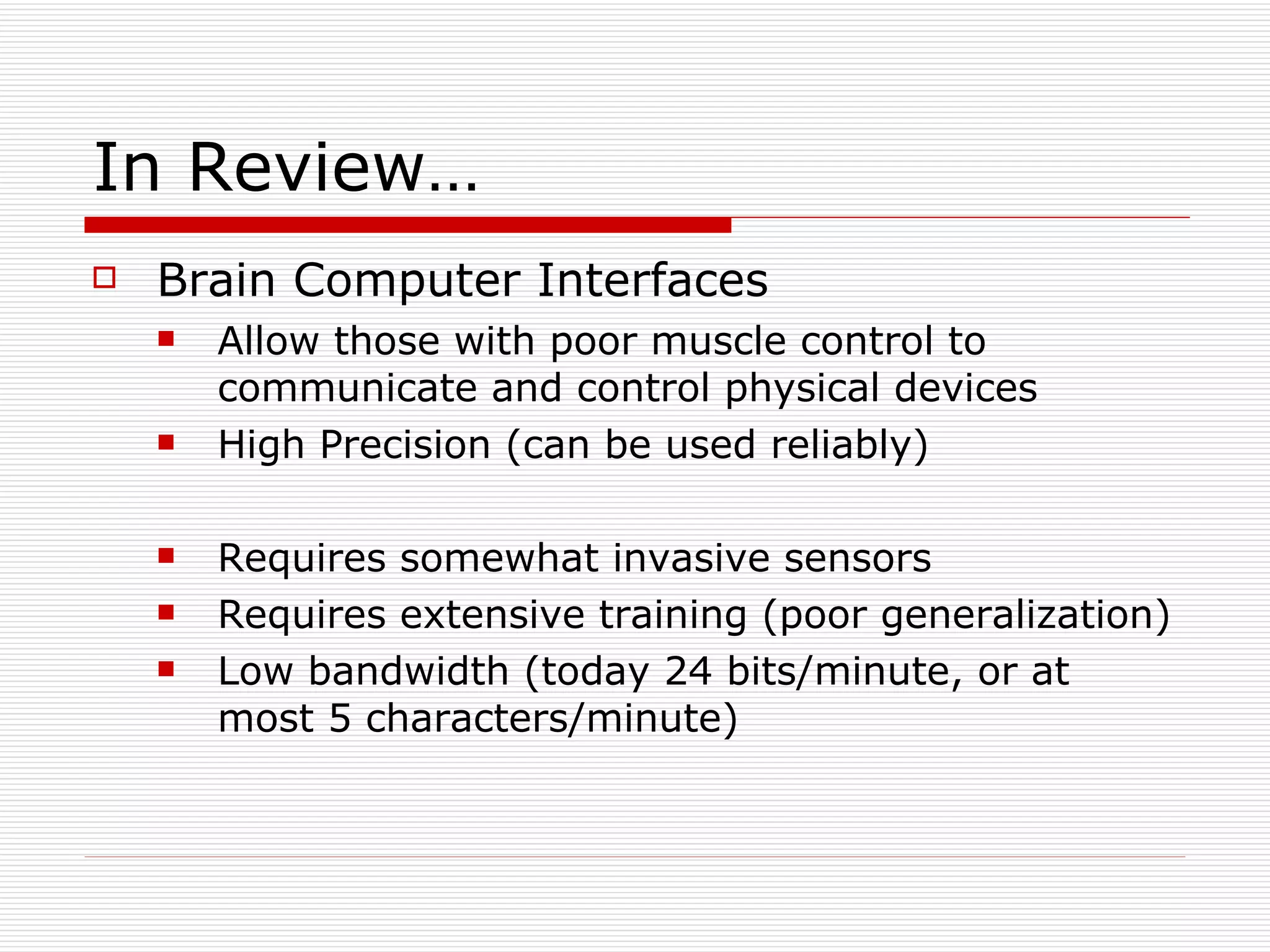 In Review…

Brain Computer Interfaces

Allow those with poor muscle control to communicate and control physical devices

High Precision (can be used reliably)

Requires somewhat invasive sensors

Requires extensive training (poor generalization)

Low bandwidth (today 24 bits/minute, or at most 5 characters/minute)